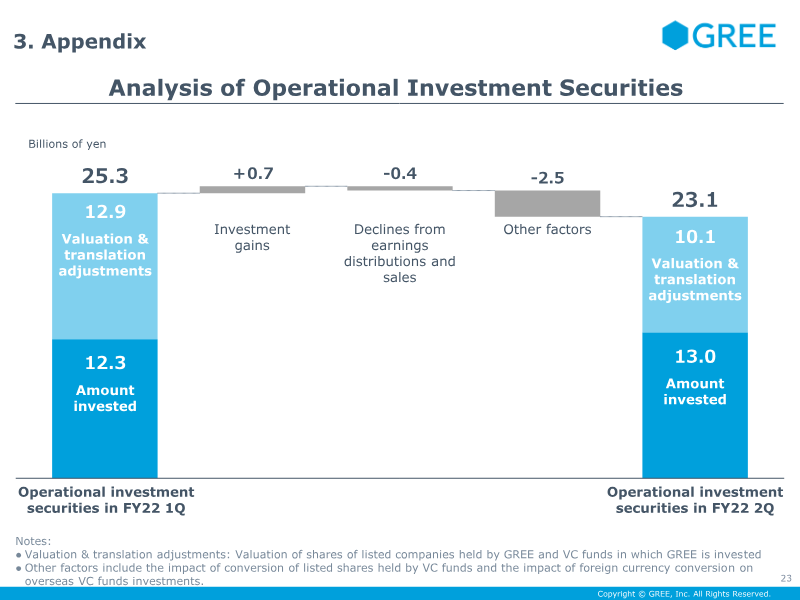 3. Appendix

GREE

Analysis of Operational Investment Securities

Billions of yen

25.3

12.9

Valuation & translation adjustments

12.3

Amount invested

+0.7

Investment gains

-0.4

Declines from earnings distributions and sales

-2.5

Other factors

23.1

10.1

Valuation & translation adjustments

13.0

Amount invested

Operational investment securities in FY22 1Q

Operational investment securities in FY22 2Q

Notes:
● Valuation & translation adjustments: Valuation of shares of listed companies held by GREE and VC funds in which GREE is invested
● Other factors include the impact of conversion of listed shares held by VC funds and the impact of foreign currency conversion on overseas VC funds investments.

23

Copyright © GREE, Inc. All Rights Reserved.